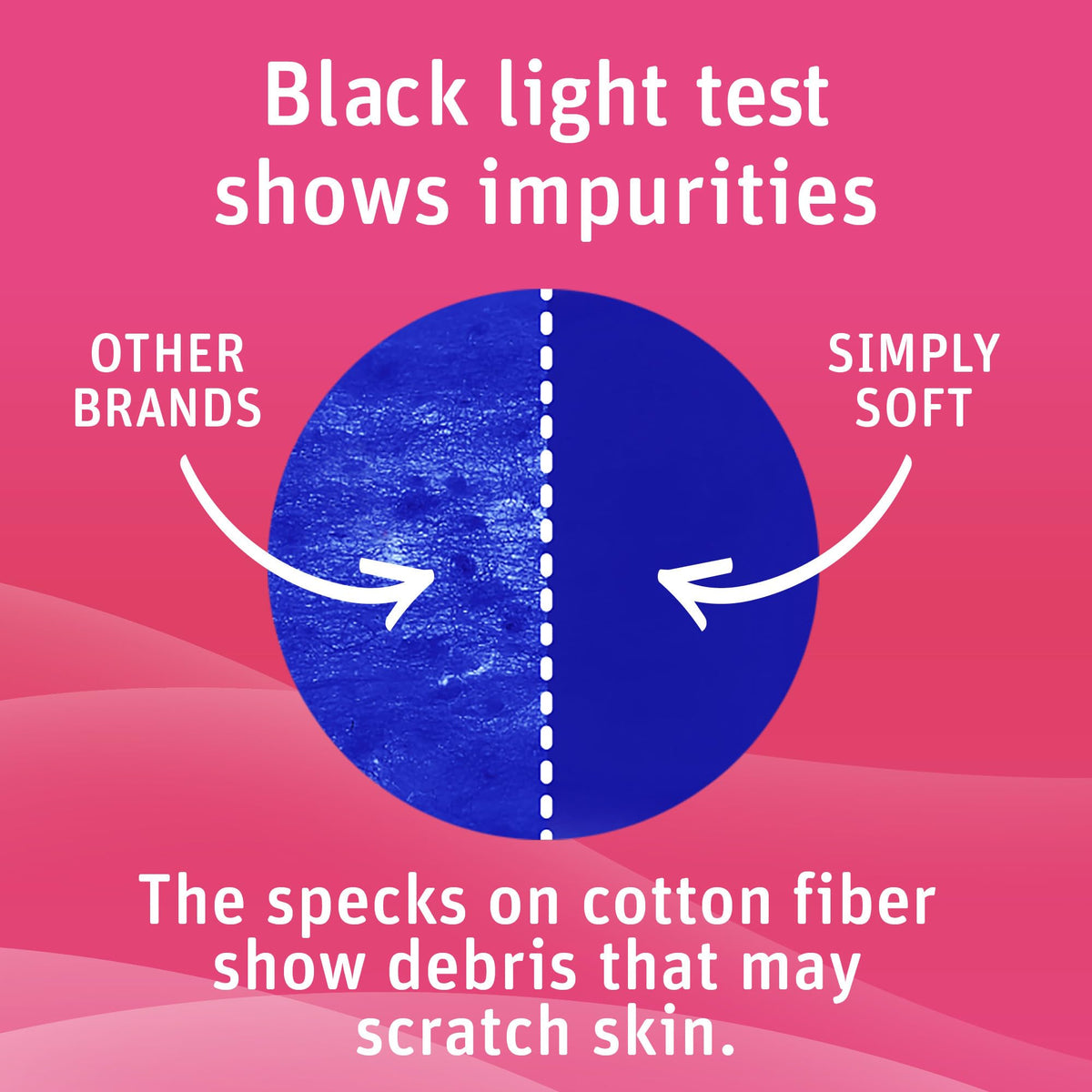 Black light test shows impurities

OTHER BRANDS

SIMPLY SOFT

The specks on cotton fiber show debris that may scratch skin.